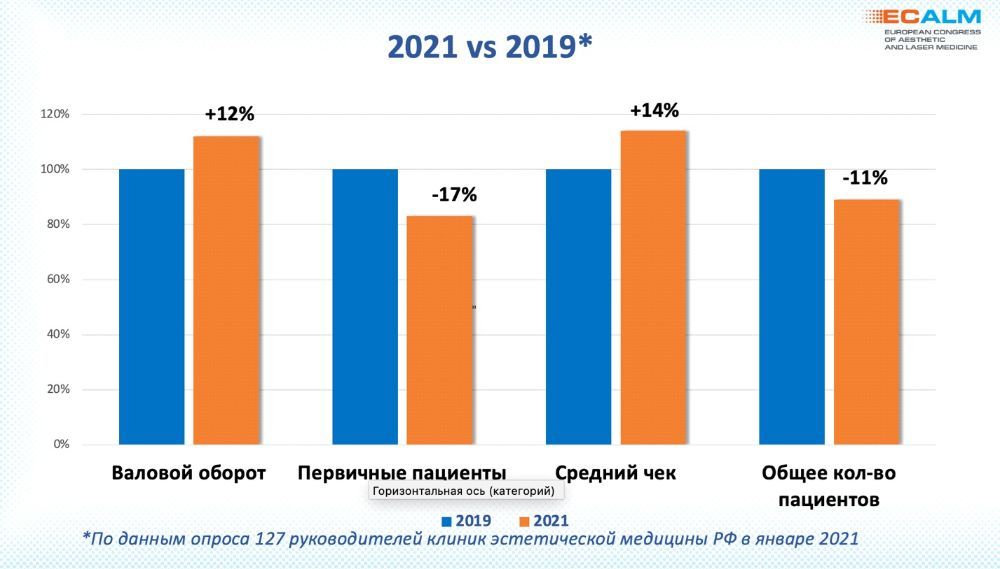 ECALM
EUROPEAN CONGRESS OF AESTHETIC AND LASER MEDICINE

2021 vs 2019*

120%
100%
80%
60%
40%
20%
0%

+12%
-17%
+14%
-11%

Валовой оборот
Первичные пациенты
Средний чек
Общее кол-во пациентов

Горизонтальная ось (категорий)

2019
2021

*По данным опроса 127 руководителей клиник эстетической медицины РФ в январе 2021